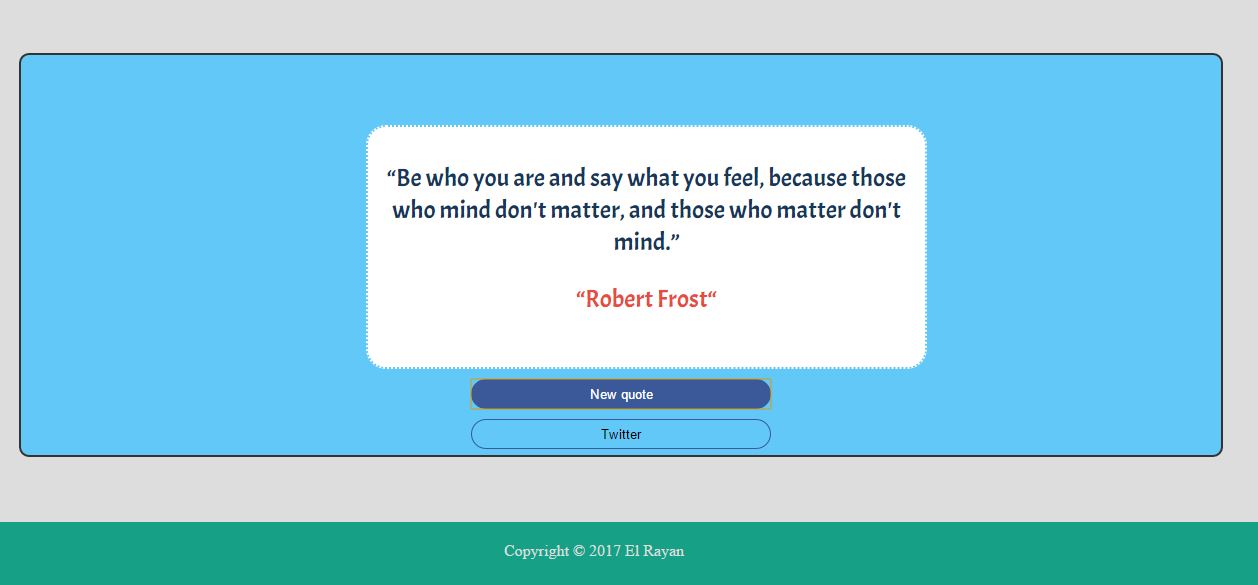 “Be who you are and say what you feel, because those who mind don't matter, and those who matter don't mind.”

“Robert Frost“

New quote

Twitter

Copyright © 2017 El Rayan